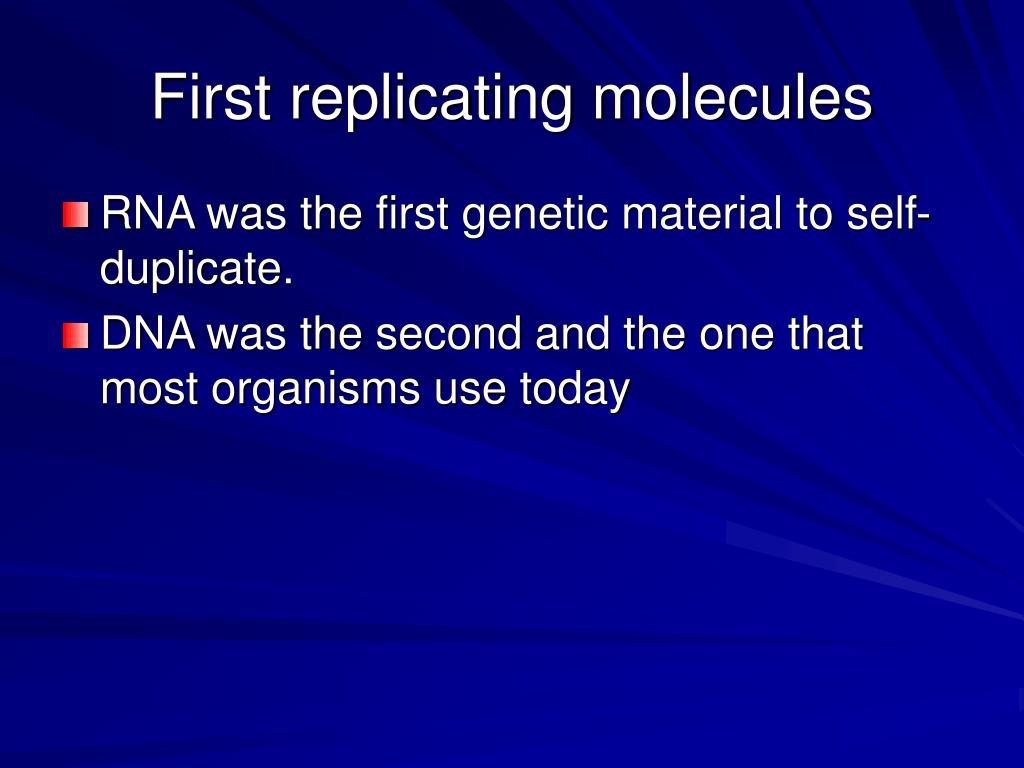 First replicating molecules

RNA was the first genetic material to self-duplicate.

DNA was the second and the one that most organisms use today